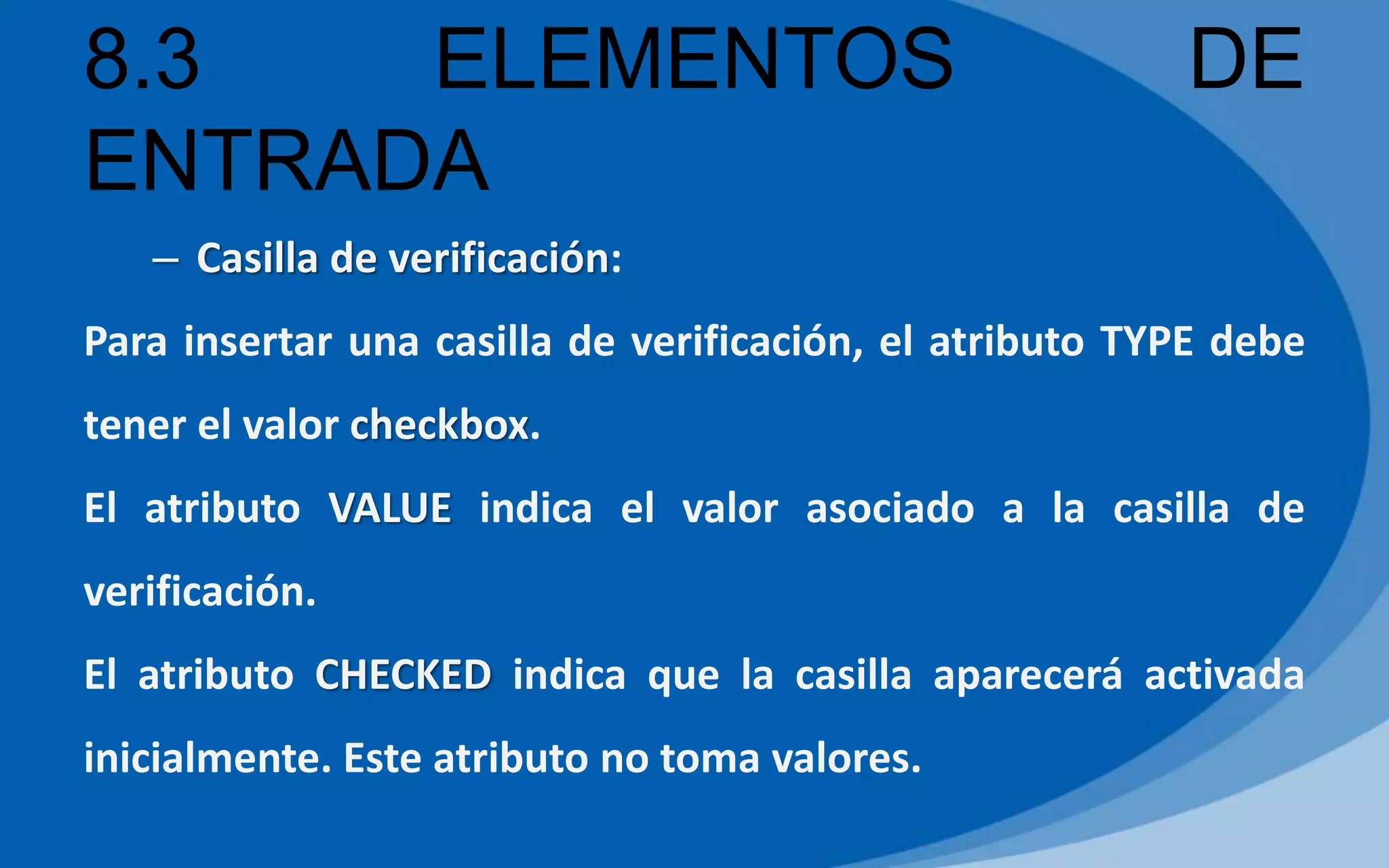 8.3 ELEMENTOS DE ENTRADA

– Casilla de verificación:

Para insertar una casilla de verificación, el atributo TYPE debe tener el valor checkbox.

El atributo VALUE indica el valor asociado a la casilla de verificación.

El atributo CHECKED indica que la casilla aparecerá activada inicialmente. Este atributo no toma valores.